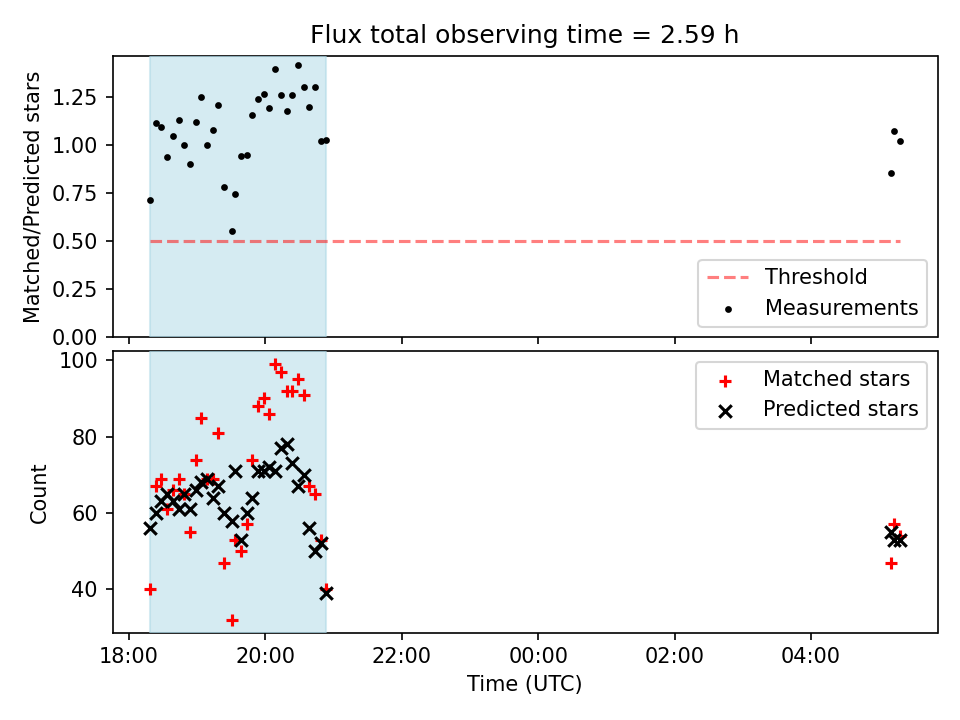 Flux total observing time = 2.59 h

Matched/Predicted stars

1.25
1.00
0.75
0.50
0.25
0.00

Threshold
Measurements

Count

100
80
60
40

Matched stars
Predicted stars

18:00
20:00
22:00
00:00
02:00
04:00

Time (UTC)